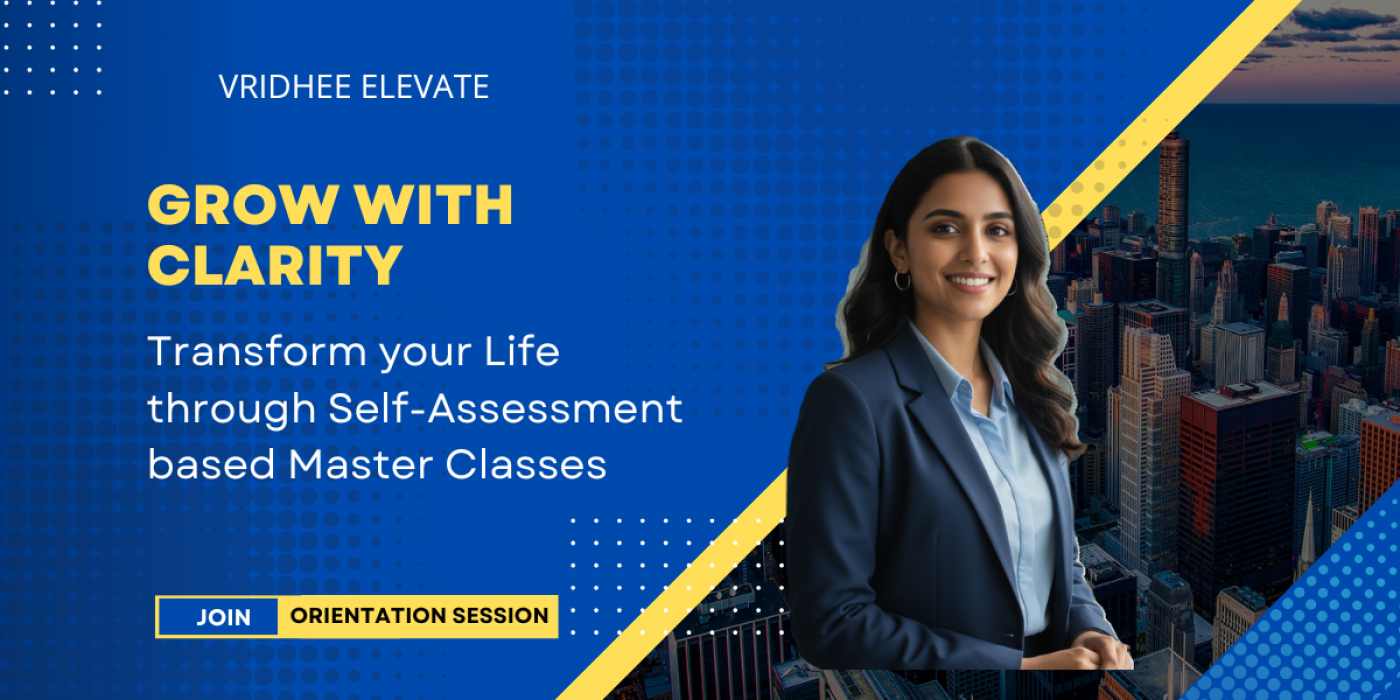 VRIDHEE ELEVATE

GROW WITH CLARITY

Transform your Life through Self-Assessment based Master Classes

JOIN ORIENTATION SESSION